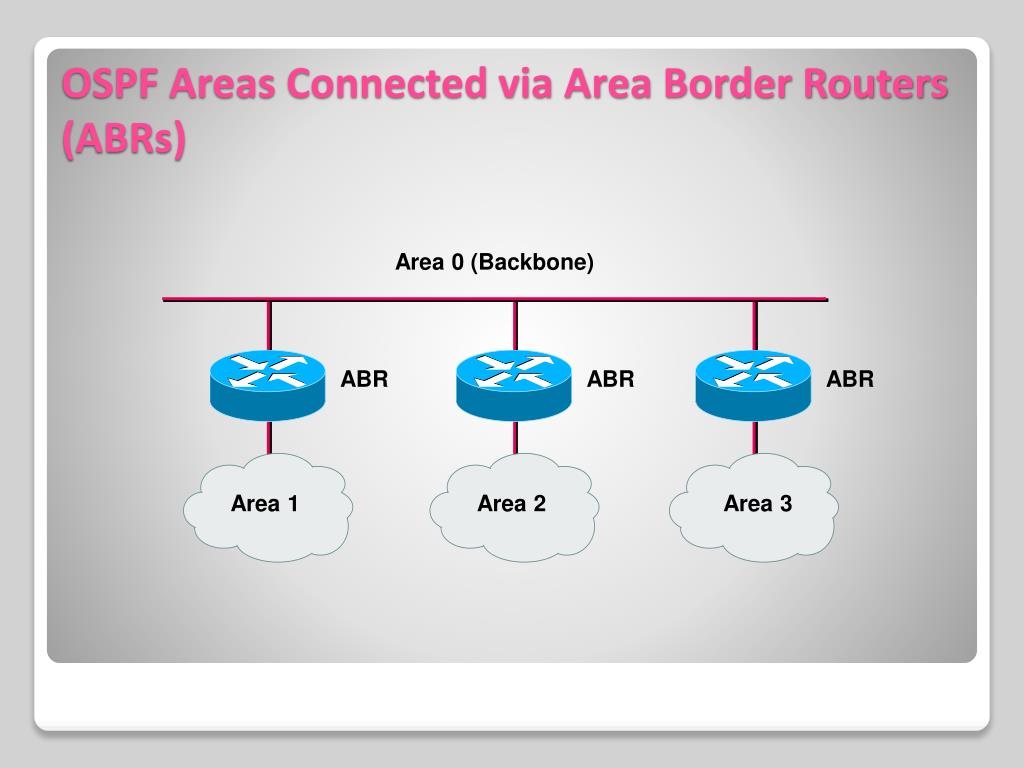 OSPF Areas Connected via Area Border Routers (ABRs)

Area 0 (Backbone)

ABR
ABR
ABR

Area 1
Area 2
Area 3